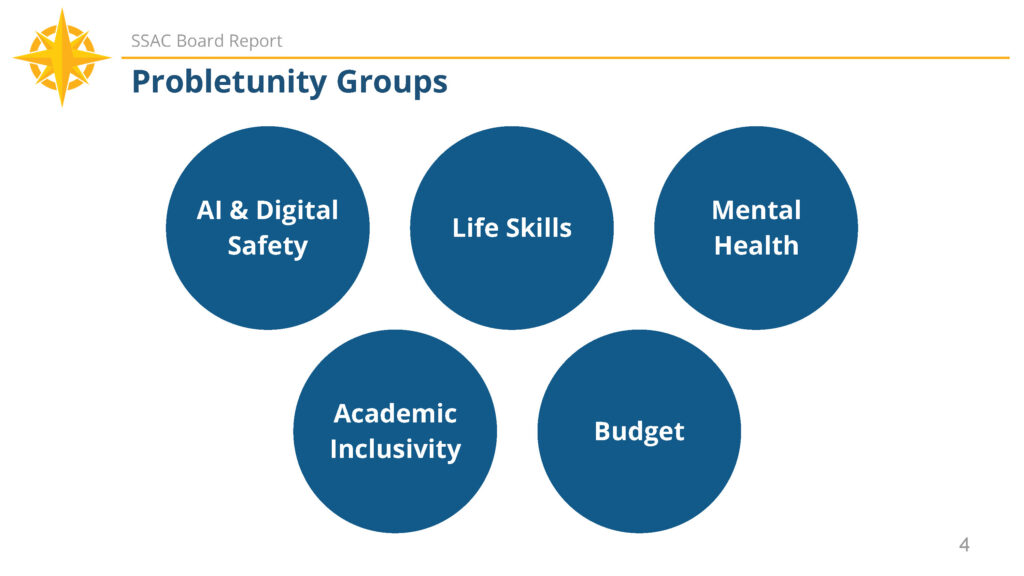 SSAC Board Report

Probletunity Groups

AI & Digital Safety

Life Skills

Mental Health

Academic Inclusivity

Budget

4